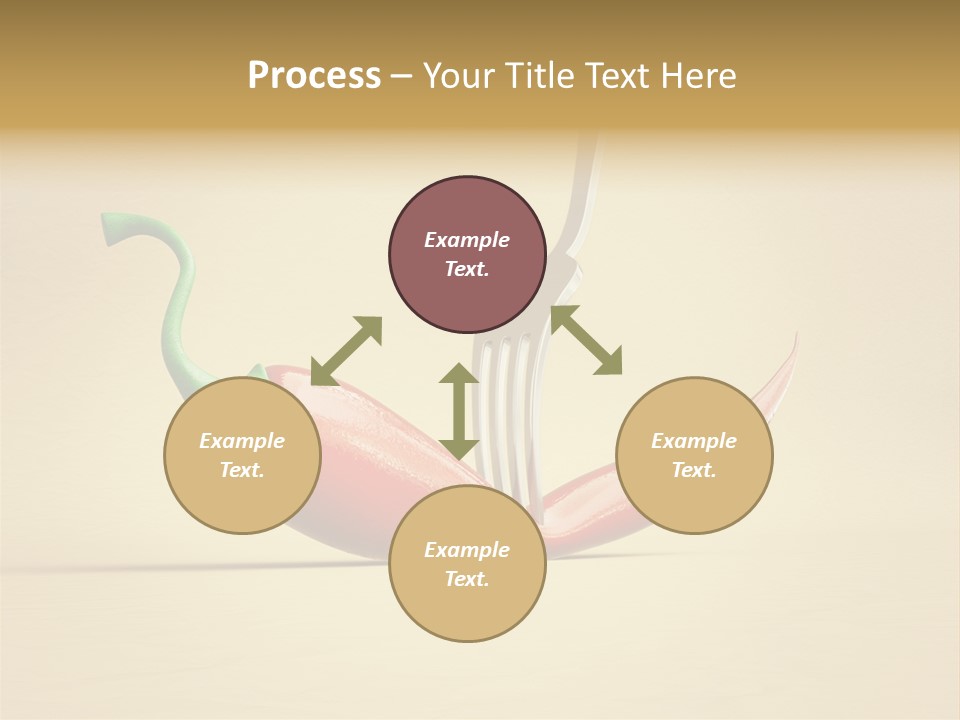 Process – Your Title Text Here

Example Text.

Example Text.

Example Text.

Example Text.